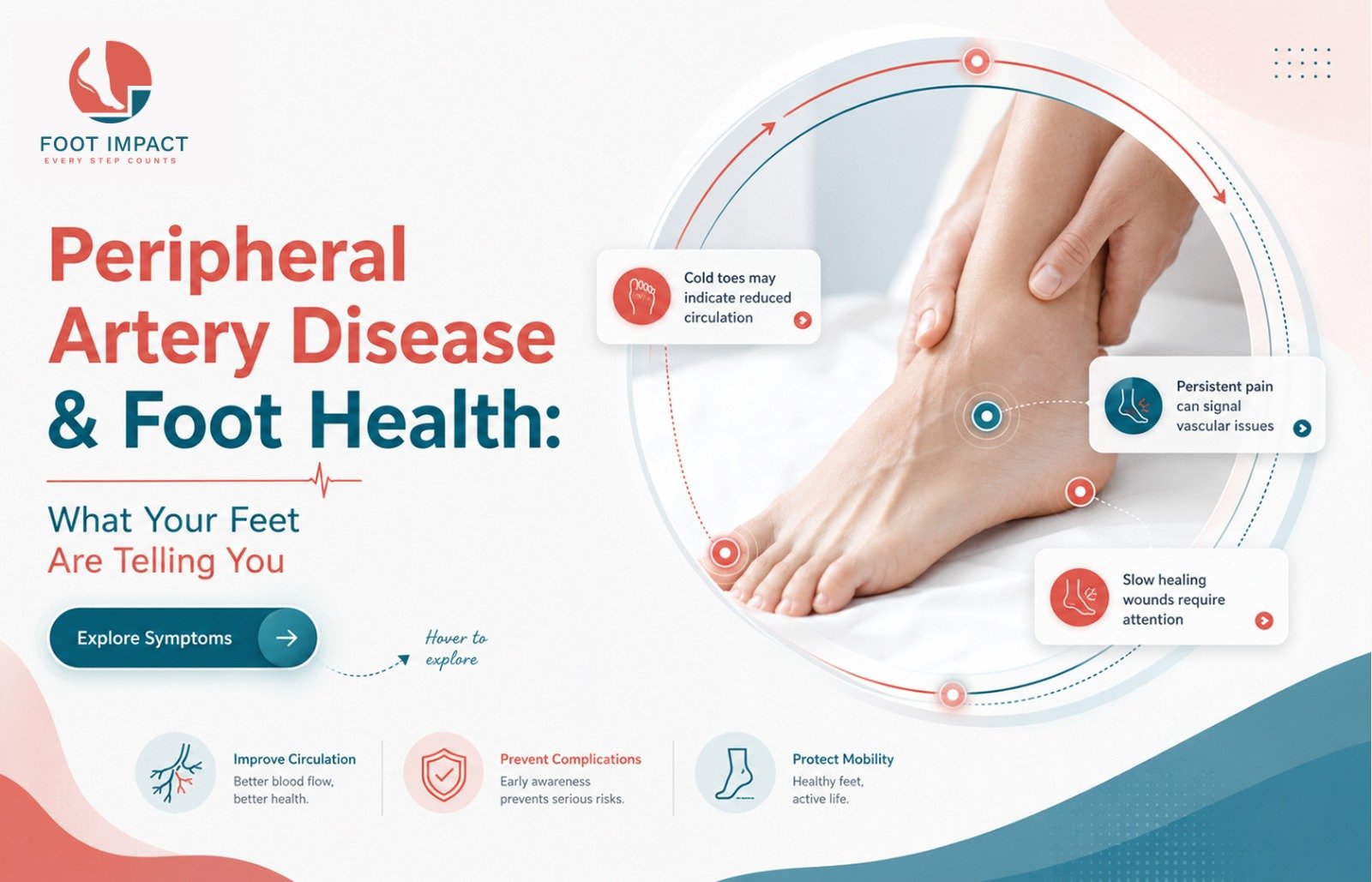 FOOT IMPACT
EVERY STEP COUNTS

Peripheral Artery Disease & Foot Health:

What Your Feet Are Telling You

Explore Symptoms

Hover to explore

Cold toes may indicate reduced circulation

Persistent pain can signal vascular issues

Slow healing wounds require attention

Improve Circulation
Better blood flow, better health.

Prevent Complications
Early awareness prevents serious risks.

Protect Mobility
Healthy feet, active life.